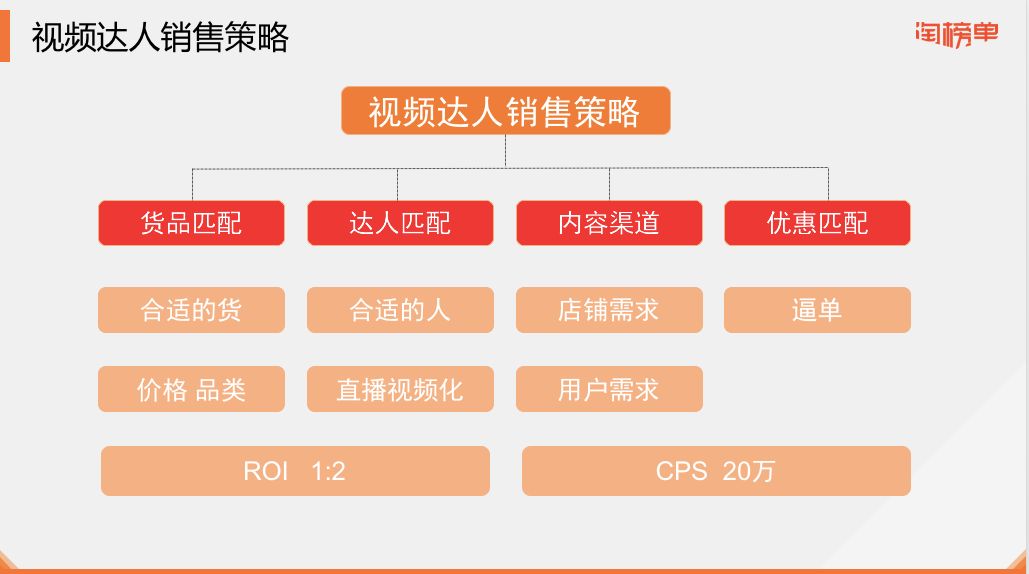 视频达人销售策略

淘榜单

视频达人销售策略

货品匹配
达人匹配
内容渠道
优惠匹配

合适的货
合适的人
店铺需求
逼单

价格 品类
直播视频化
用户需求

ROI 1:2
CPS 20万